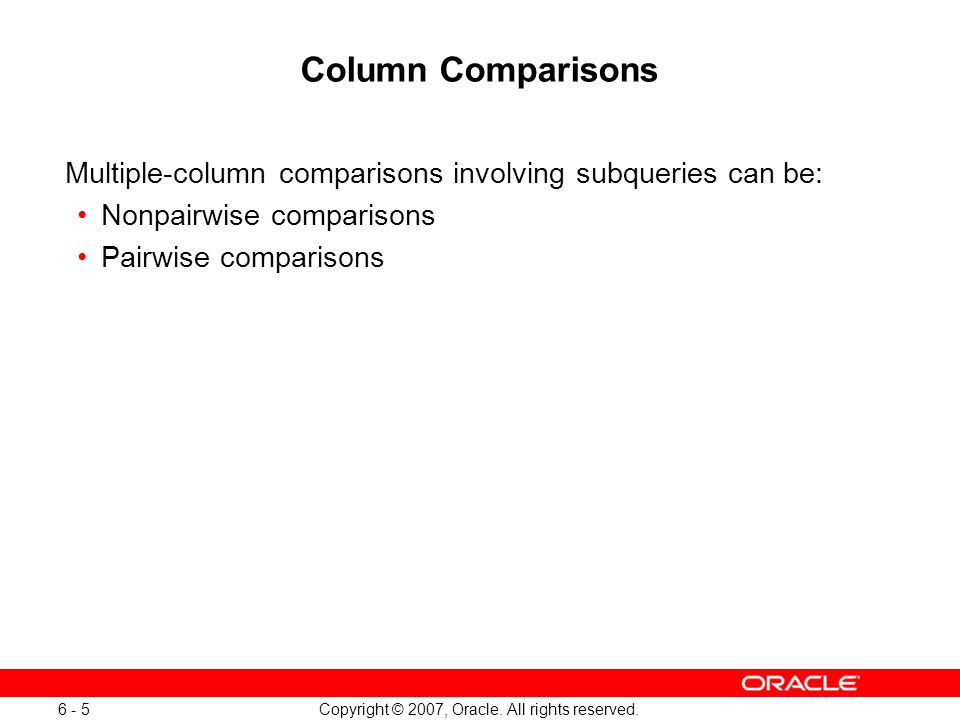 Column Comparisons

Multiple-column comparisons involving subqueries can be:

• Nonpairwise comparisons
• Pairwise comparisons

ORACLE

6 - 5

Copyright © 2007, Oracle. All rights reserved.